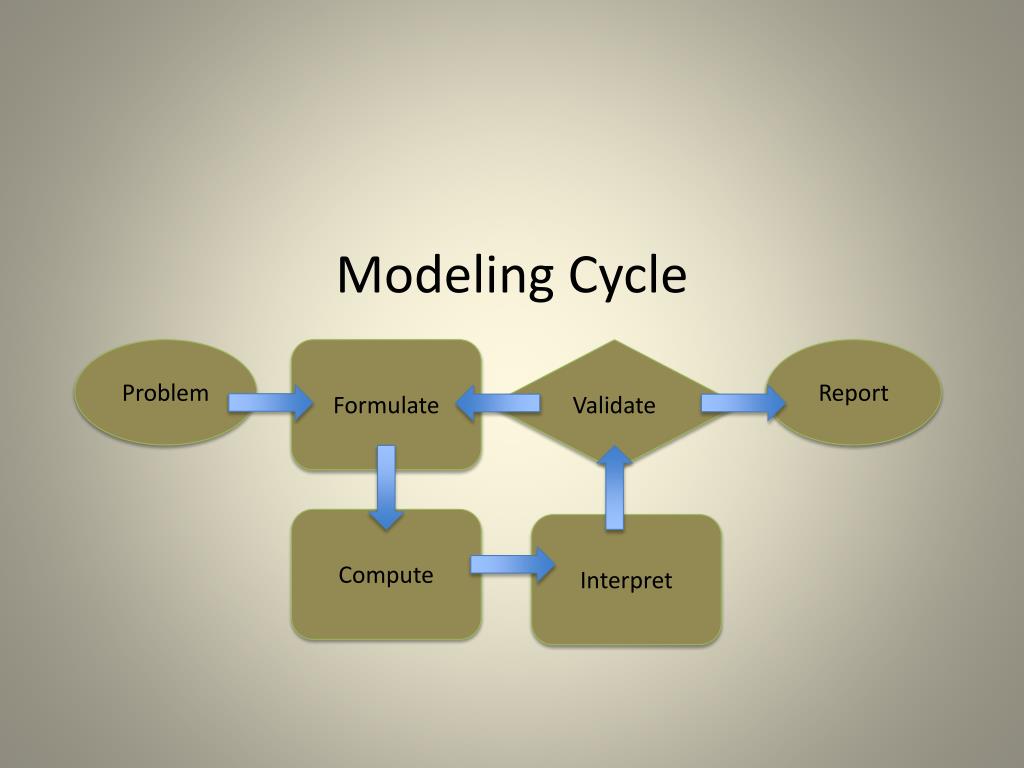 Modeling Cycle

Problem

Formulate

Validate

Report

Compute

Interpret